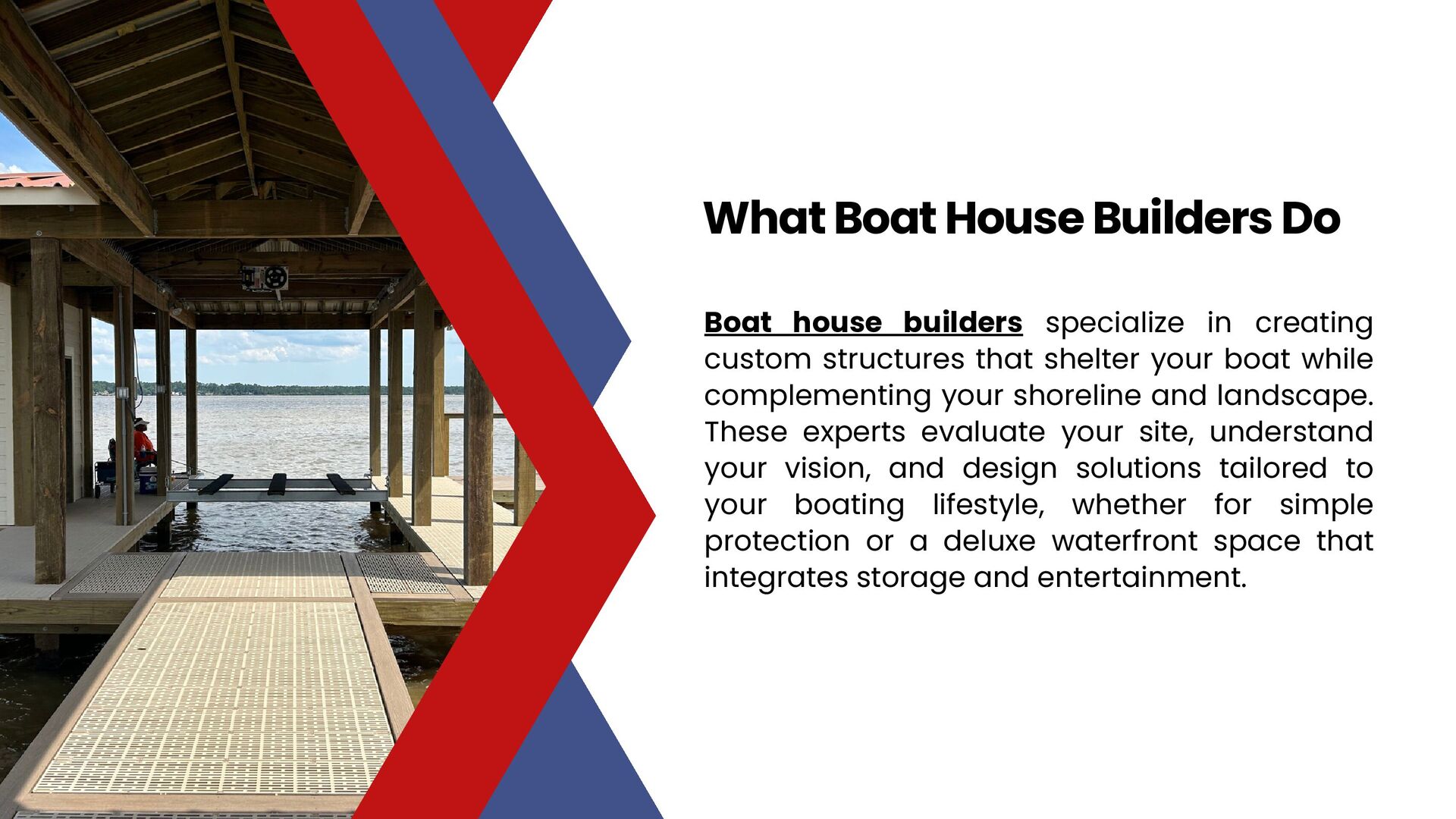 What Boat House Builders Do

Boat house builders specialize in creating custom structures that shelter your boat while complementing your shoreline and landscape. These experts evaluate your site, understand your vision, and design solutions tailored to your boating lifestyle, whether for simple protection or a deluxe waterfront space that integrates storage and entertainment.